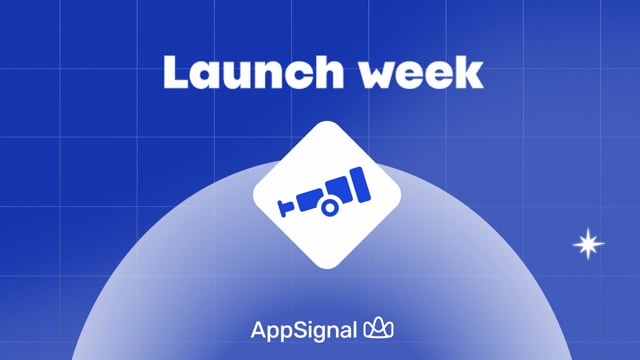 Launch week

AppSignal